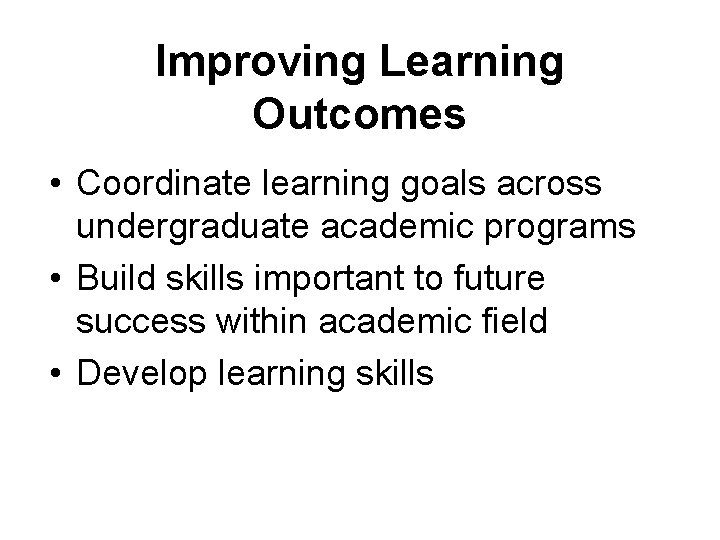 Improving Learning Outcomes

• Coordinate learning goals across undergraduate academic programs
• Build skills important to future success within academic field
• Develop learning skills